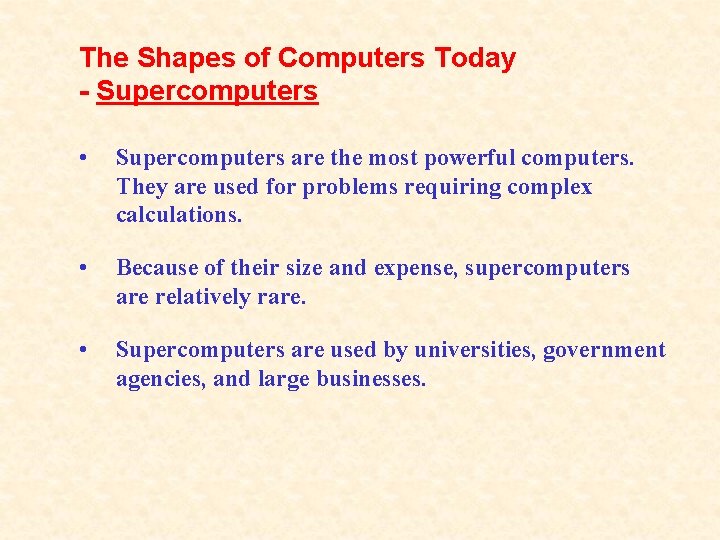 The Shapes of Computers Today
- Supercomputers

• Supercomputers are the most powerful computers. They are used for problems requiring complex calculations.

• Because of their size and expense, supercomputers are relatively rare.

• Supercomputers are used by universities, government agencies, and large businesses.